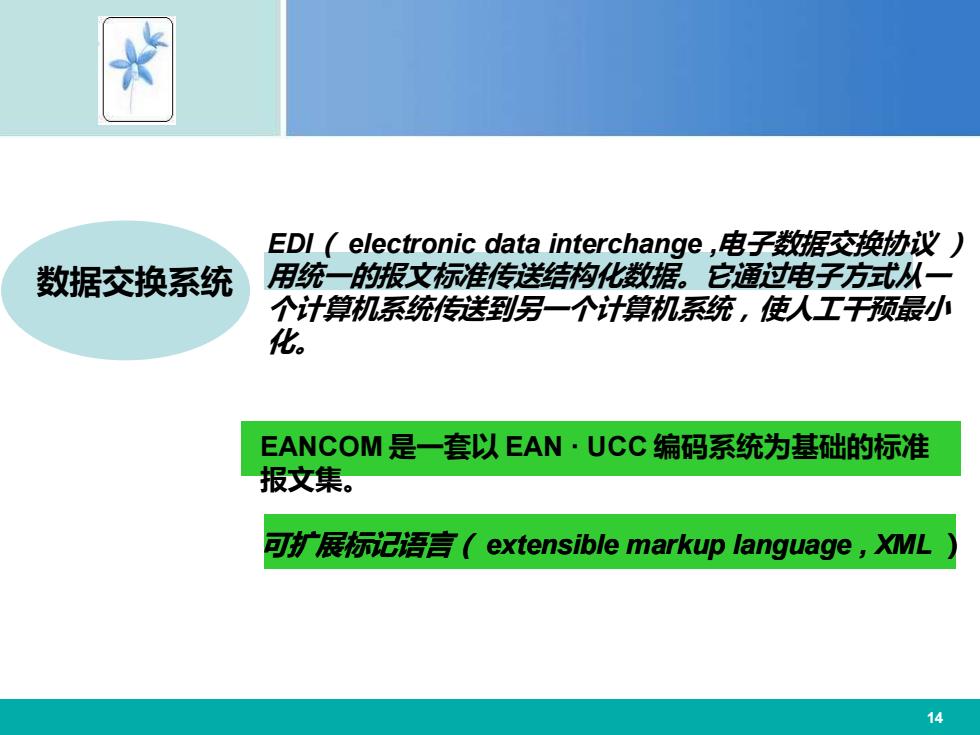 数据交换系统

EDI（ electronic data interchange ,电子数据交换协议 ）用统一的报文标准传送结构化数据。它通过电子方式从一个计算机系统传送到另一个计算机系统，使人工干预最小化。

EANCOM 是一套以 EAN · UCC 编码系统为基础的标准报文集。

可扩展标记语言（ extensible markup language , XML ）

14